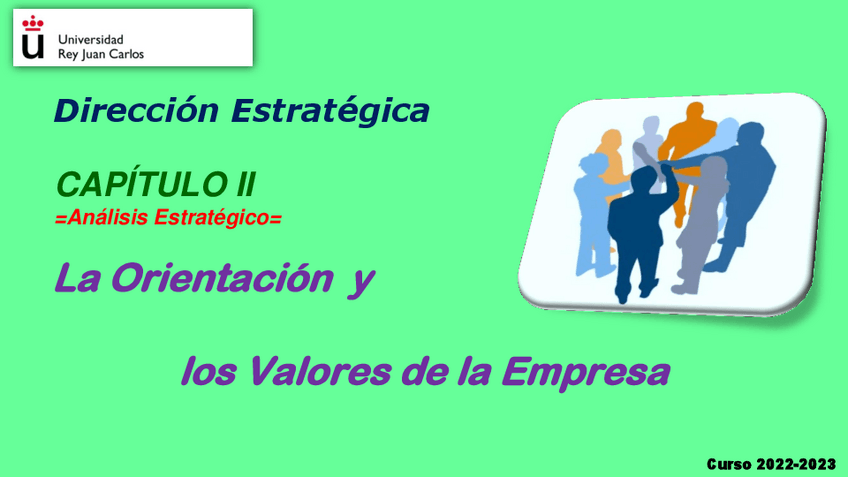 Universidad
Rey Juan Carlos

Dirección Estratégica

CAPÍTULO II
=Análisis Estratégico=

La Orientación y

los Valores de la Empresa

Curso 2022-2023